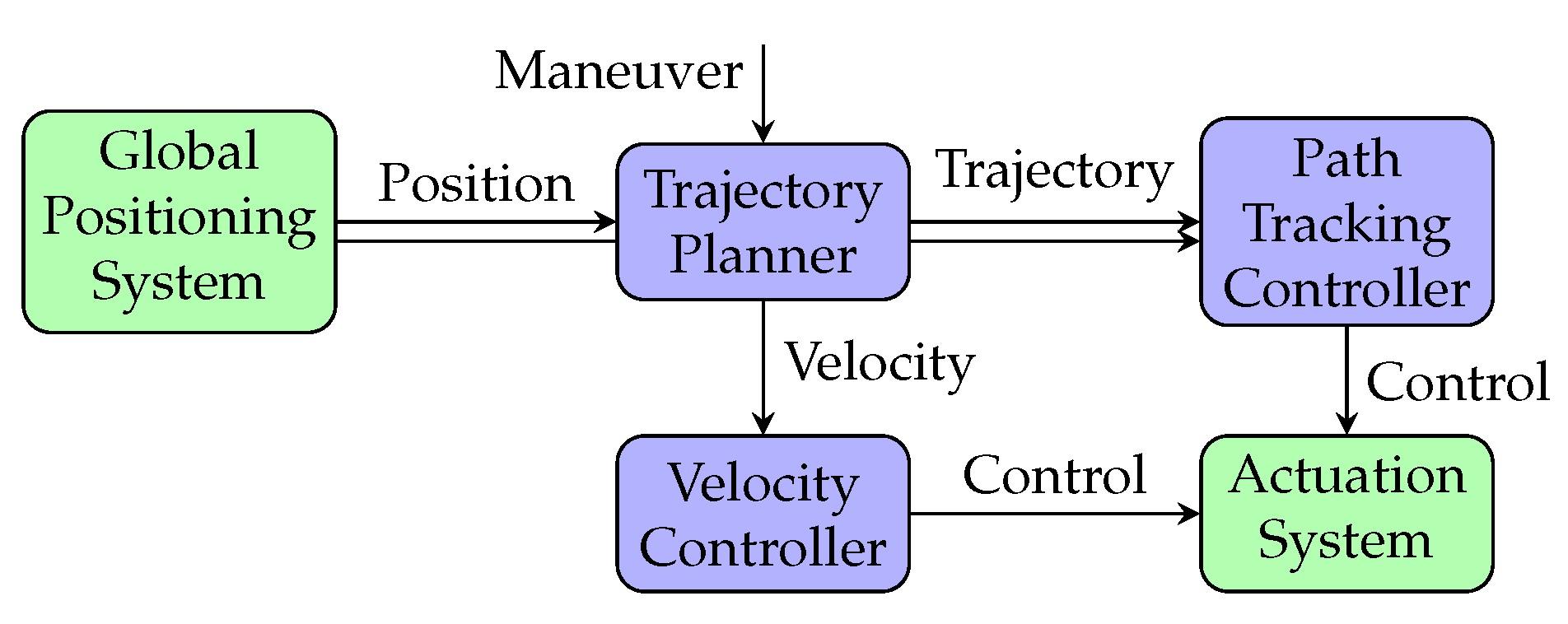 Maneuver

Global Positioning System

Position

Trajectory Planner

Trajectory

Path Tracking Controller

Velocity

Control

Velocity Controller

Control

Actuation System